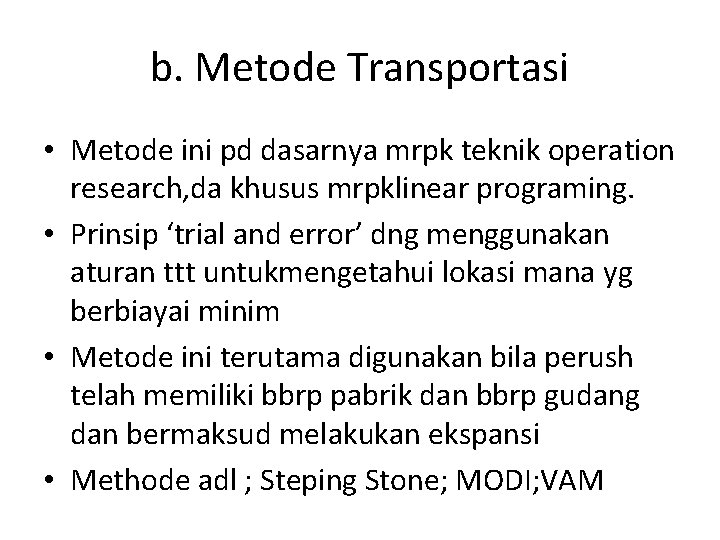 b. Metode Transportasi

• Metode ini pd dasarnya mrpk teknik operation research,da khusus mrpklinear programing.
• Prinsip ‘trial and error’ dng menggunakan aturan ttt untukmengetahui lokasi mana yg berbiayai minim
• Metode ini terutama digunakan bila perush telah memiliki bbrp pabrik dan bbrp gudang dan bermaksud melakukan ekspansi
• Methode adl ; Steping Stone; MODI;VAM